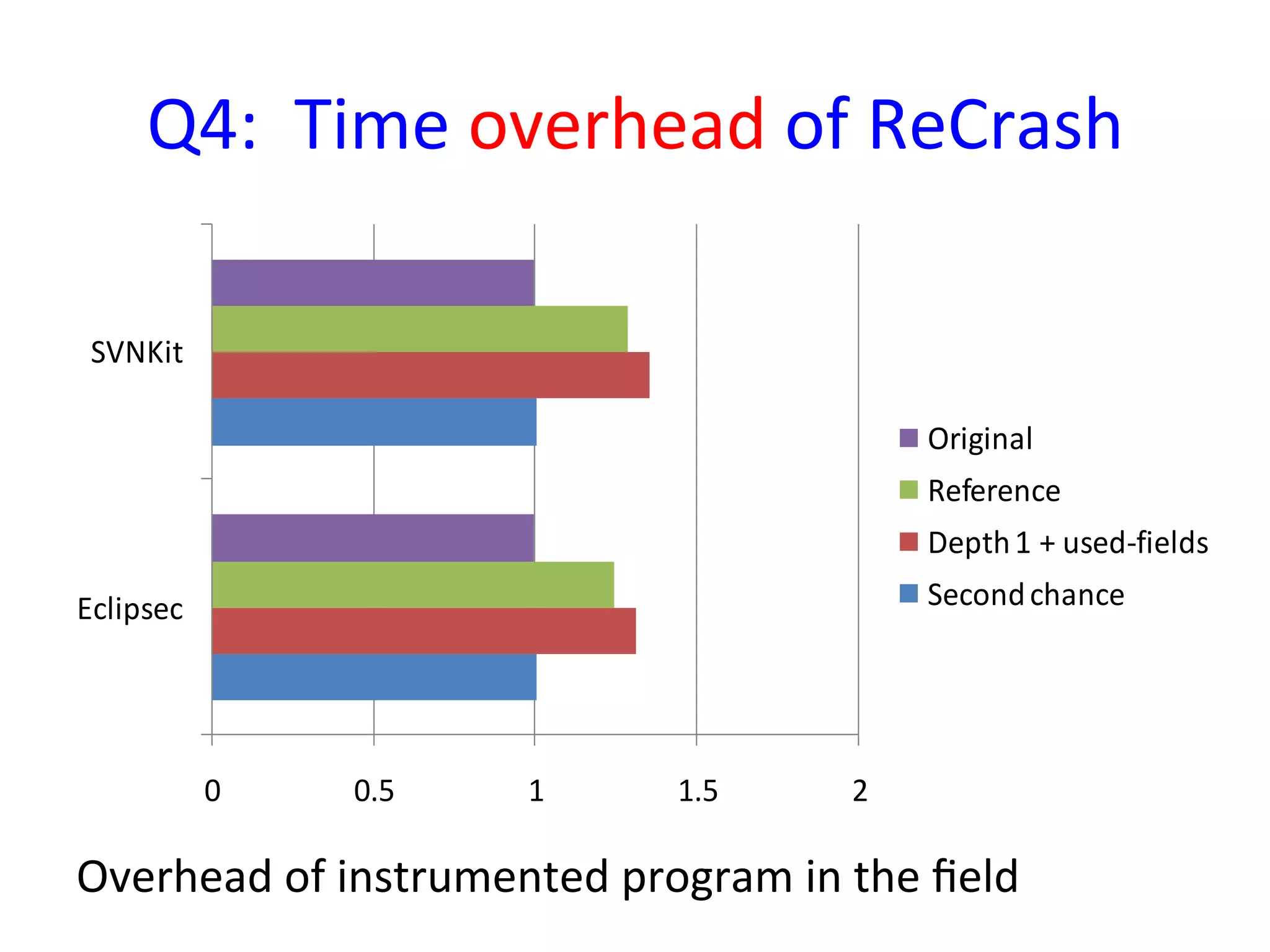 Q4: Time overhead of ReCrash

SVNKit

Eclipsec

Original
Reference
Depth 1 + used-fields
Second chance

0
0.5
1
1.5
2

Overhead of instrumented program in the field